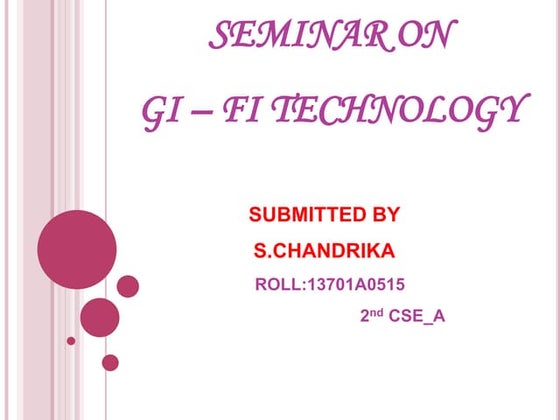 SEMINAR ON

GI – FI TECHNOLOGY

SUBMITTED BY

S.CHANDRIKA

ROLL:13701A0515

2nd CSE_A